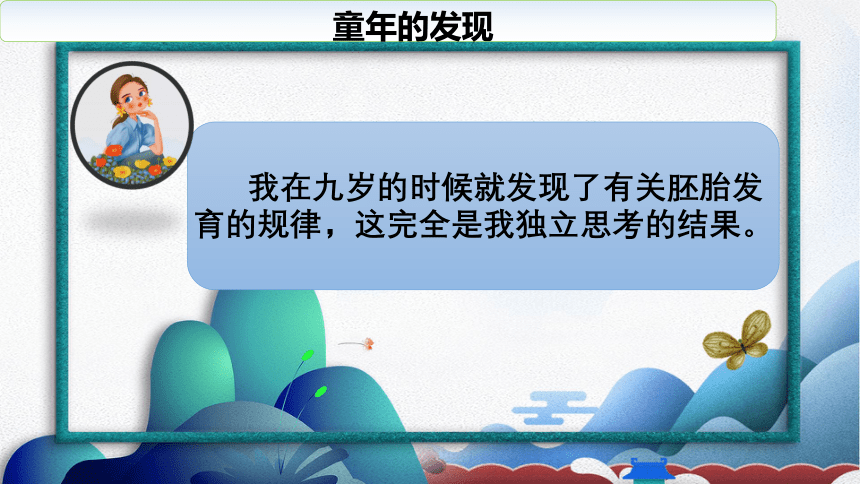 童年的发现

我在九岁的时候就发现了有关胚胎发育的规律，这完全是我独立思考的结果。